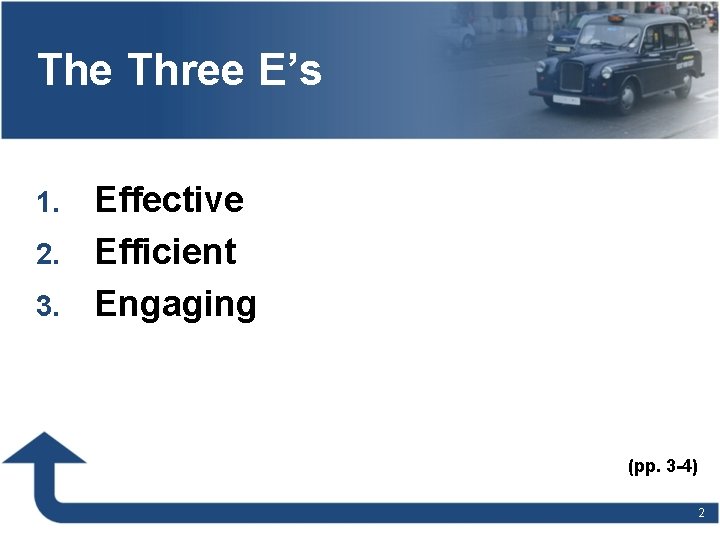 The Three E’s

1. Effective
2. Efficient
3. Engaging

(pp. 3-4)

2